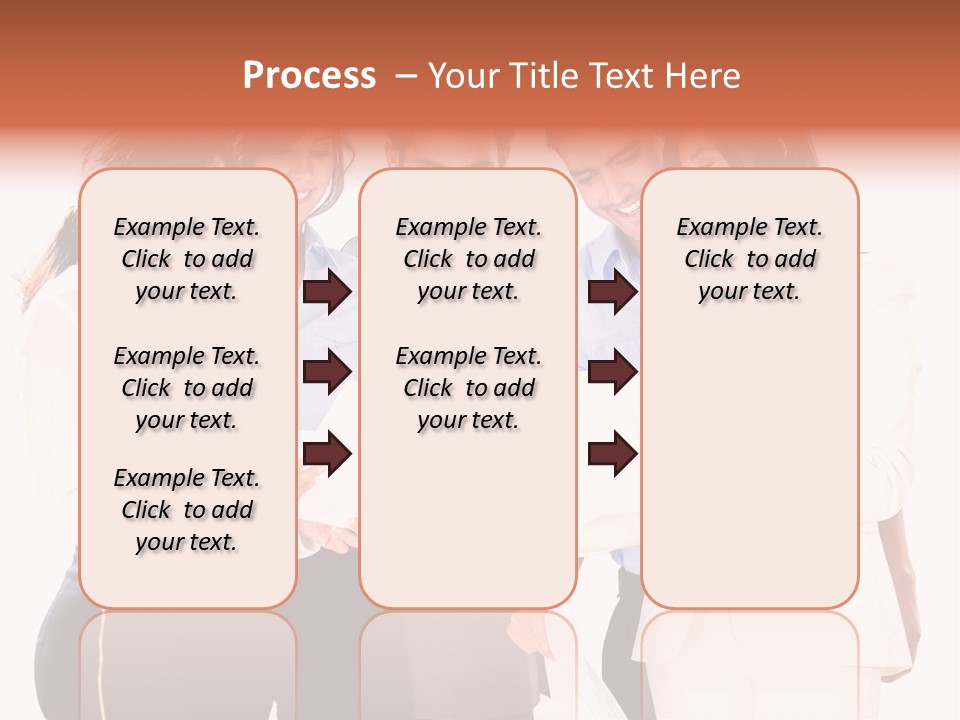 Process – Your Title Text Here

Example Text. Click to add your text.

Example Text. Click to add your text.

Example Text. Click to add your text.

Example Text. Click to add your text.

Example Text. Click to add your text.

Example Text. Click to add your text.